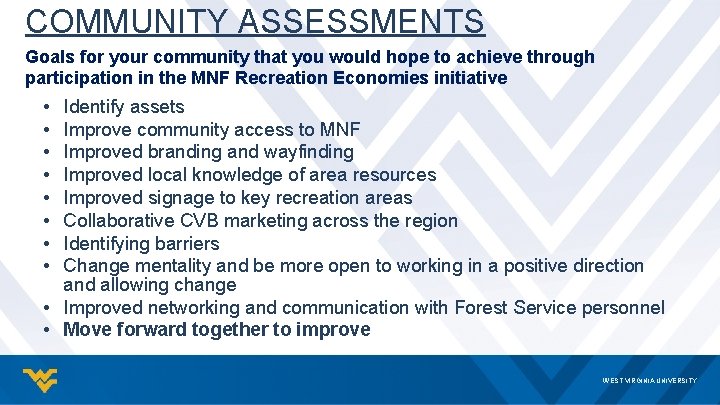 COMMUNITY ASSESSMENTS

Goals for your community that you would hope to achieve through participation in the MNF Recreation Economies initiative

• Identify assets
• Improve community access to MNF
• Improved branding and wayfinding
• Improved local knowledge of area resources
• Improved signage to key recreation areas
• Collaborative CVB marketing across the region
• Identifying barriers
• Change mentality and be more open to working in a positive direction and allowing change
• Improved networking and communication with Forest Service personnel
• Move forward together to improve

WEST VIRGINIA UNIVERSITY